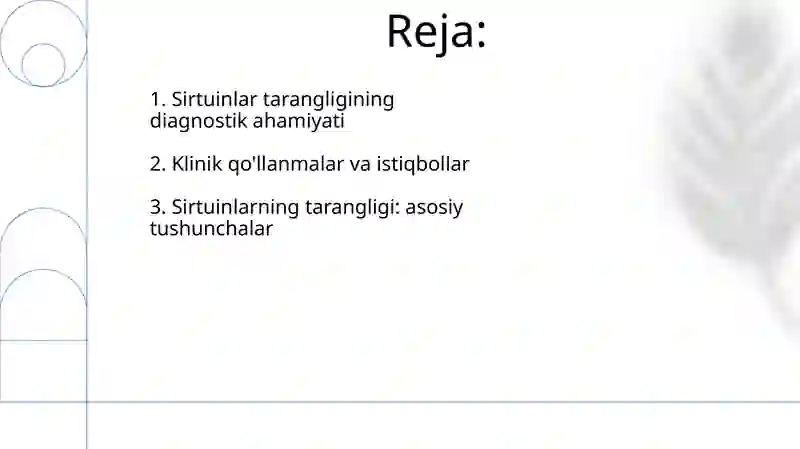 Reja:

1. Sirtuinlar tarangligining diagnostik ahamiyati

2. Klinik qo'llanmalar va istiqbollar

3. Sirtuinlarning tarangligi: asosiy tushunchalar